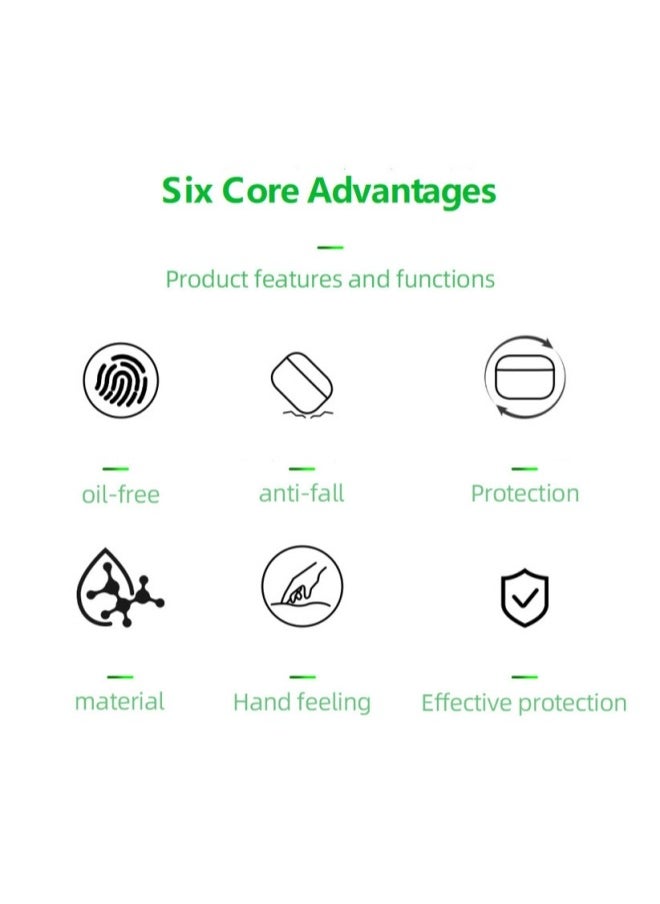 Six Core Advantages

Product features and functions

oil-free

anti-fall

Protection

material

Hand feeling

Effective protection